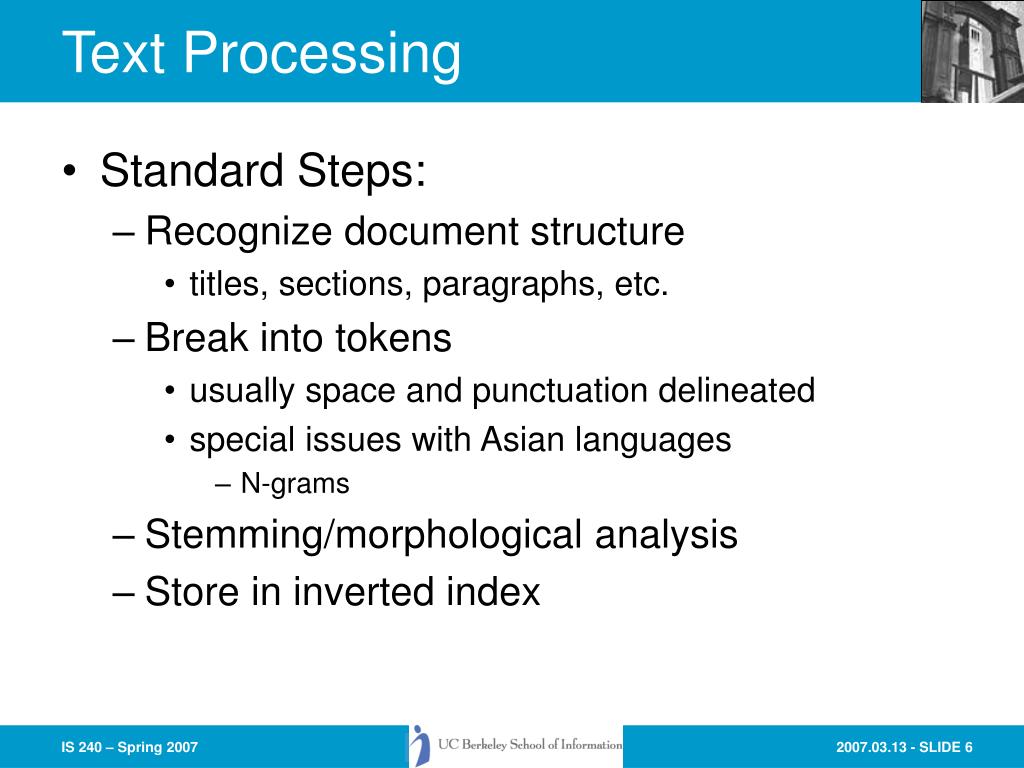 Text Processing

• Standard Steps:
– Recognize document structure
• titles, sections, paragraphs, etc.
– Break into tokens
• usually space and punctuation delineated
• special issues with Asian languages
– N-grams
– Stemming/morphological analysis
– Store in inverted index

IS 240 – Spring 2007

UC Berkeley School of Information

2007.03.13 - SLIDE 6